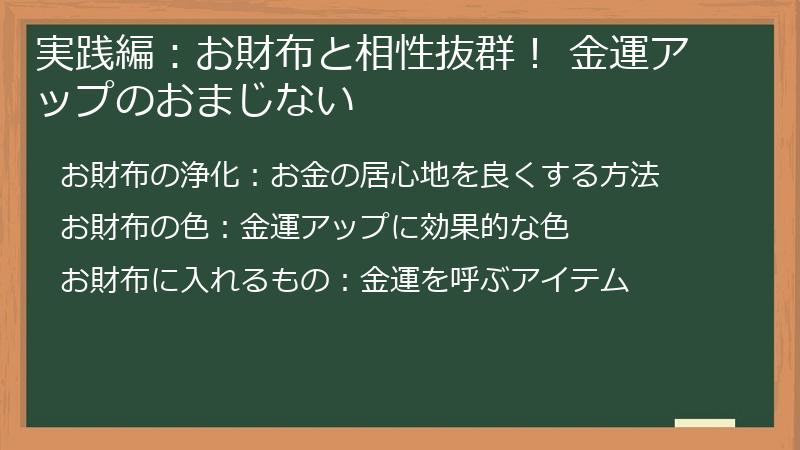 実践編：お財布と相性抜群！ 金運アップのおまじない

お財布の浄化：お金の居心地を良くする方法

お財布の色：金運アップに効果的な色

お財布に入れるもの：金運を呼ぶアイテム